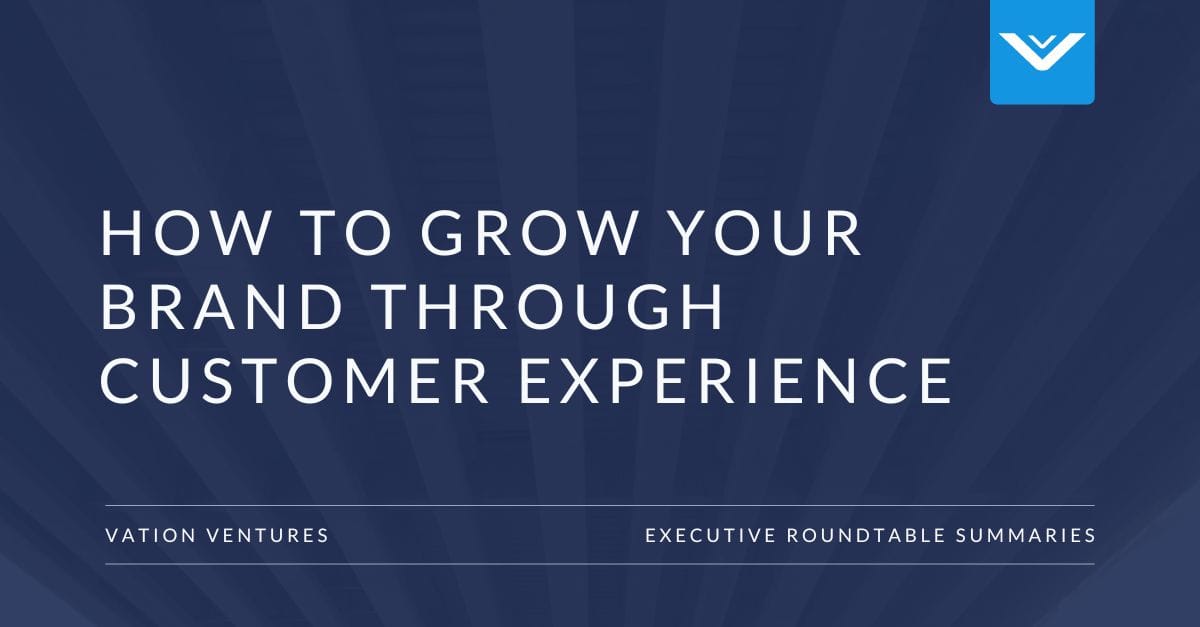 HOW TO GROW YOUR BRAND THROUGH CUSTOMER EXPERIENCE

VATION VENTURES

EXECUTIVE ROUNDTABLE SUMMARIES